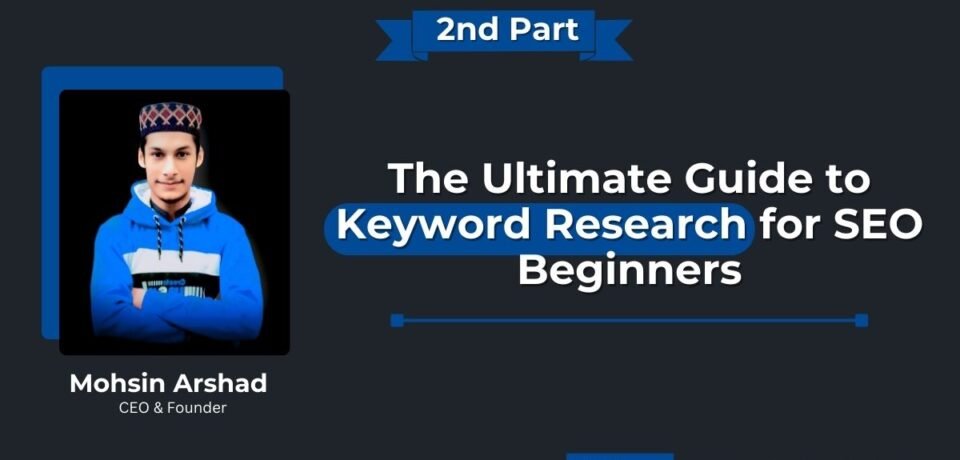 2nd Part

The Ultimate Guide to Keyword Research for SEO Beginners

Mohsin Arshad
CEO & Founder